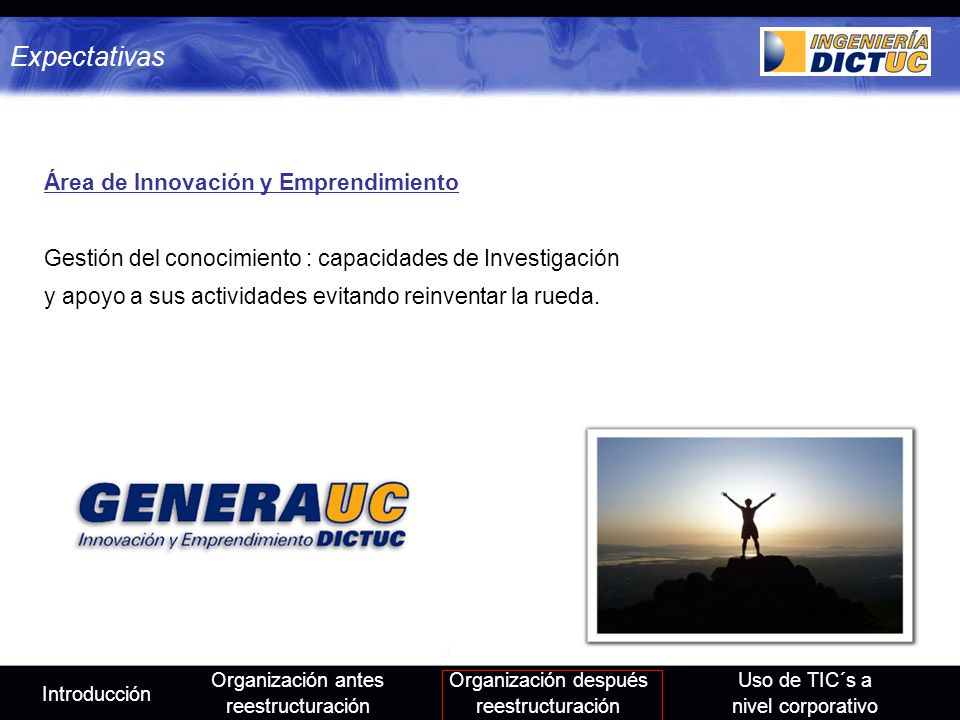 Expectativas

INGENIERÍA DICTUC

Área de Innovación y Emprendimiento

Gestión del conocimiento : capacidades de Investigación y apoyo a sus actividades evitando reinventar la rueda.

GENERAUC
Innovación y Emprendimiento DICTUC

Introducción

Organización antes reestructuración

Organización después reestructuración

Uso de TIC´s a nivel corporativo